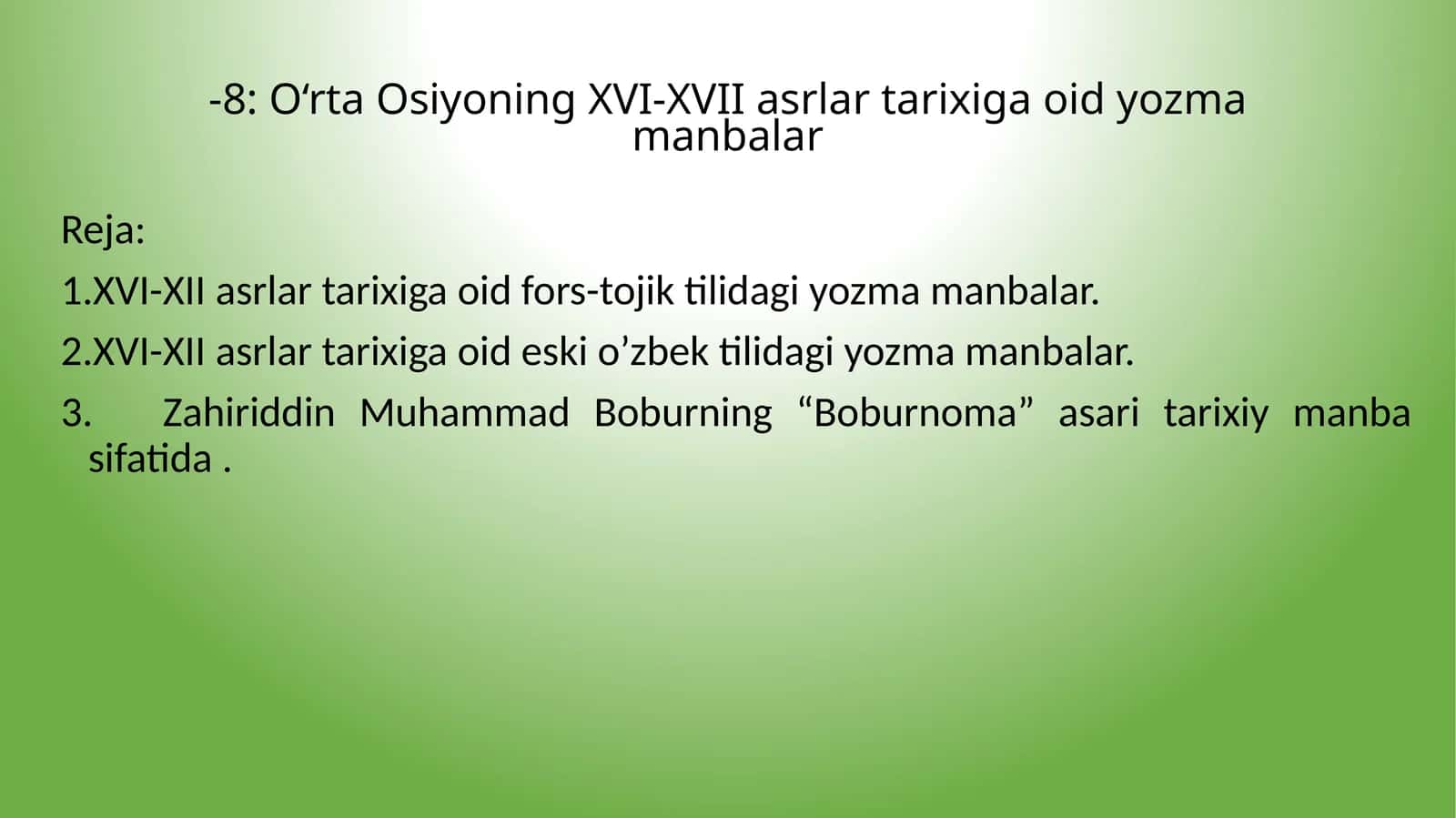 -8: O‘rta Osiyoning XVI-XVII asrlar tarixiga oid yozma manbalar

Reja:

1.XVI-XII asrlar tarixiga oid fors-tojik tilidagi yozma manbalar.

2.XVI-XII asrlar tarixiga oid eski o’zbek tilidagi yozma manbalar.

3. Zahiriddin Muhammad Boburning “Boburnoma” asari tarixiy manba sifatida .